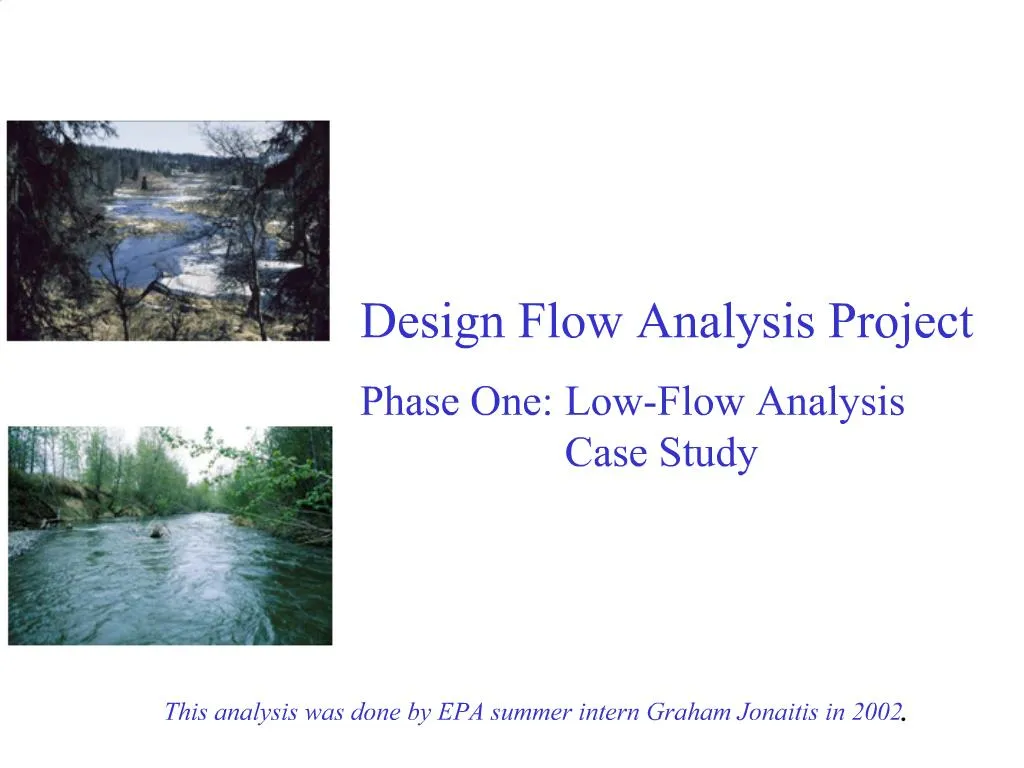 Design Flow Analysis Project

Phase One: Low-Flow Analysis
Case Study

This analysis was done by EPA summer intern Graham Jonaitis in 2002.